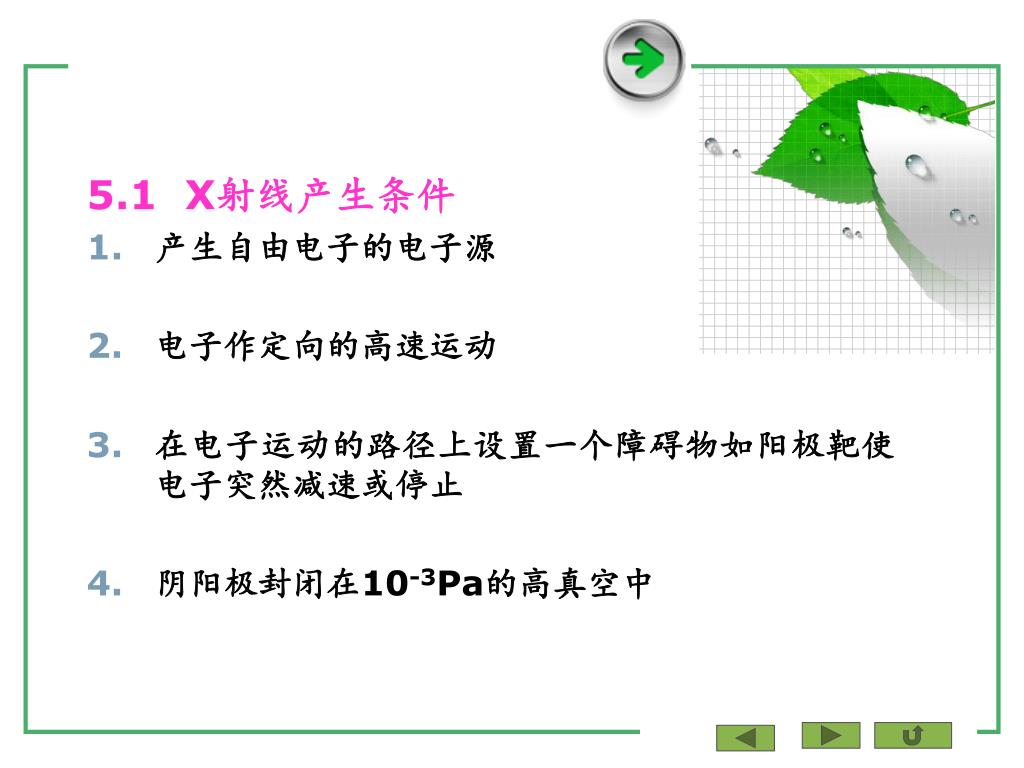 5.1 X射线产生条件

1. 产生自由电子的电子源

2. 电子作定向的高速运动

3. 在电子运动的路径上设置一个障碍物如阳极靶使电子突然减速或停止

4. 阴阳极封闭在$10^{-3}$Pa的高真空中